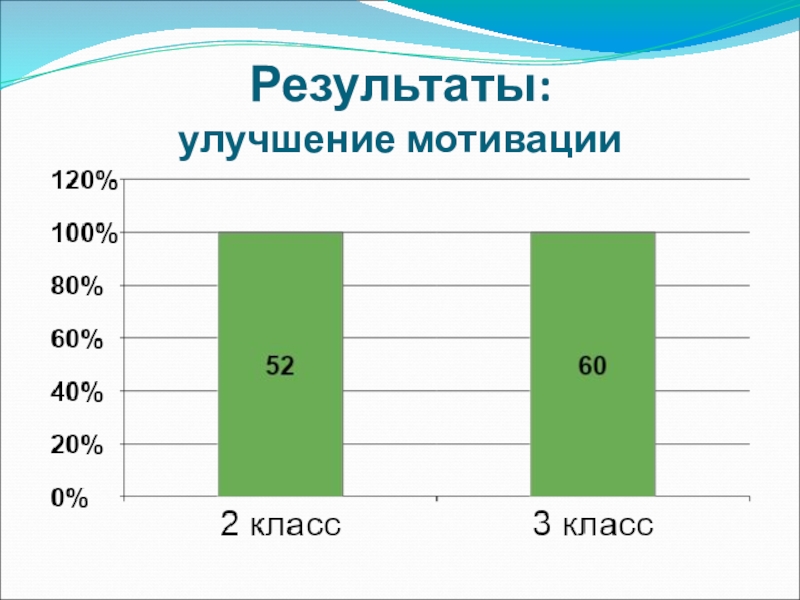 Результаты:
улучшение мотивации

120%
100%
80%
60%
40%
20%
0%

52

60

2 класс

3 класс